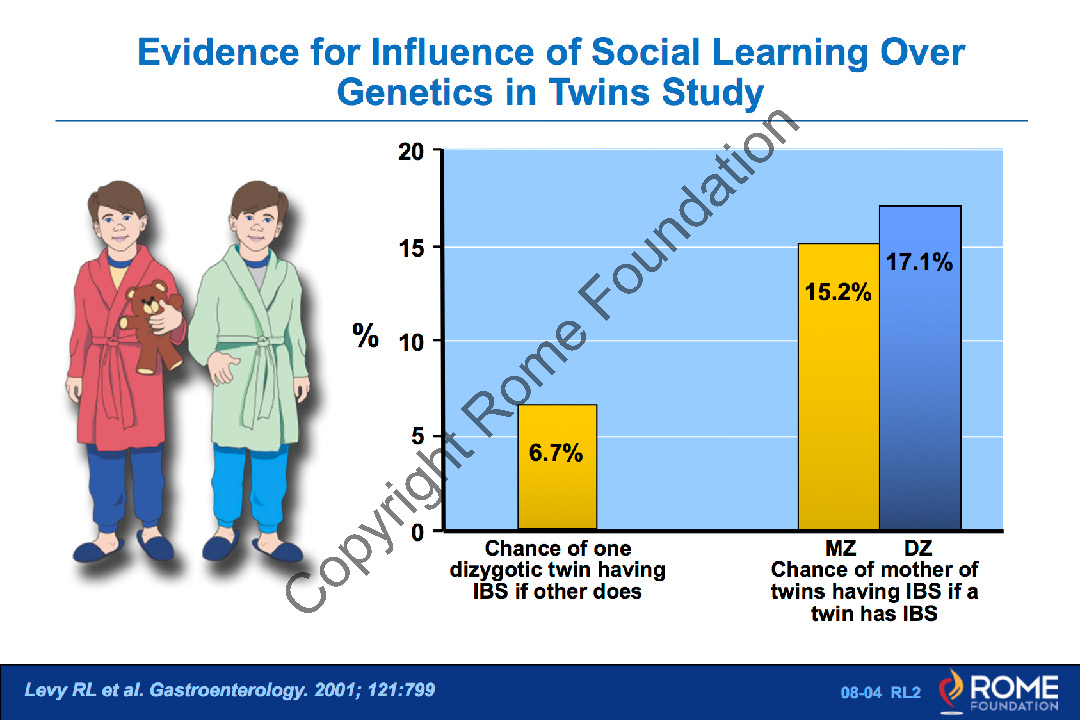 Evidence for Influence of Social Learning Over Genetics in Twins Study

Copyright Rome Foundation

%

20
15
10
5
0

6.7%

15.2%

17.1%

Chance of one dizygotic twin having IBS if other does

MZ DZ
Chance of mother of twins having IBS if a twin has IBS

Levy RL et al. Gastroenterology. 2001; 121:799

08-04 RL2

ROME FOUNDATION